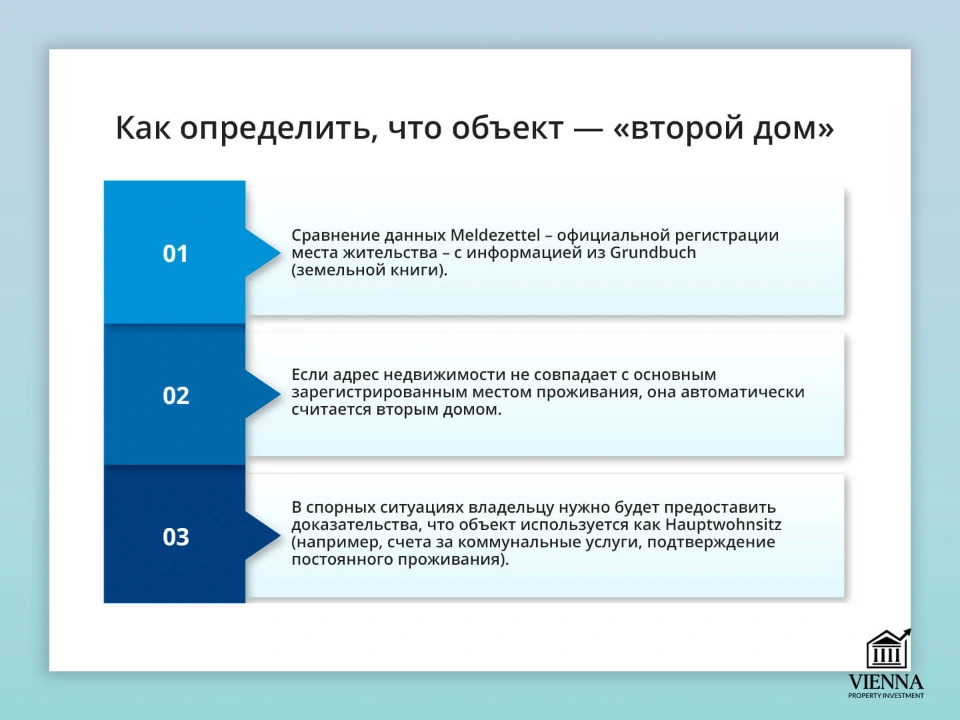 Как определить, что объект — «второй дом»

01

Сравнение данных Meldezettel – официальной регистрации места жительства – с информацией из Grundbuch (земельной книги).

02

Если адрес недвижимости не совпадает с основным зарегистрированным местом проживания, она автоматически считается вторым домом.

03

В спорных ситуациях владельцу нужно будет предоставить доказательства, что объект используется как Hauptwohnsitz (например, счета за коммунальные услуги, подтверждение постоянного проживания).

VIENNA
PROPERTY INVESTMENT